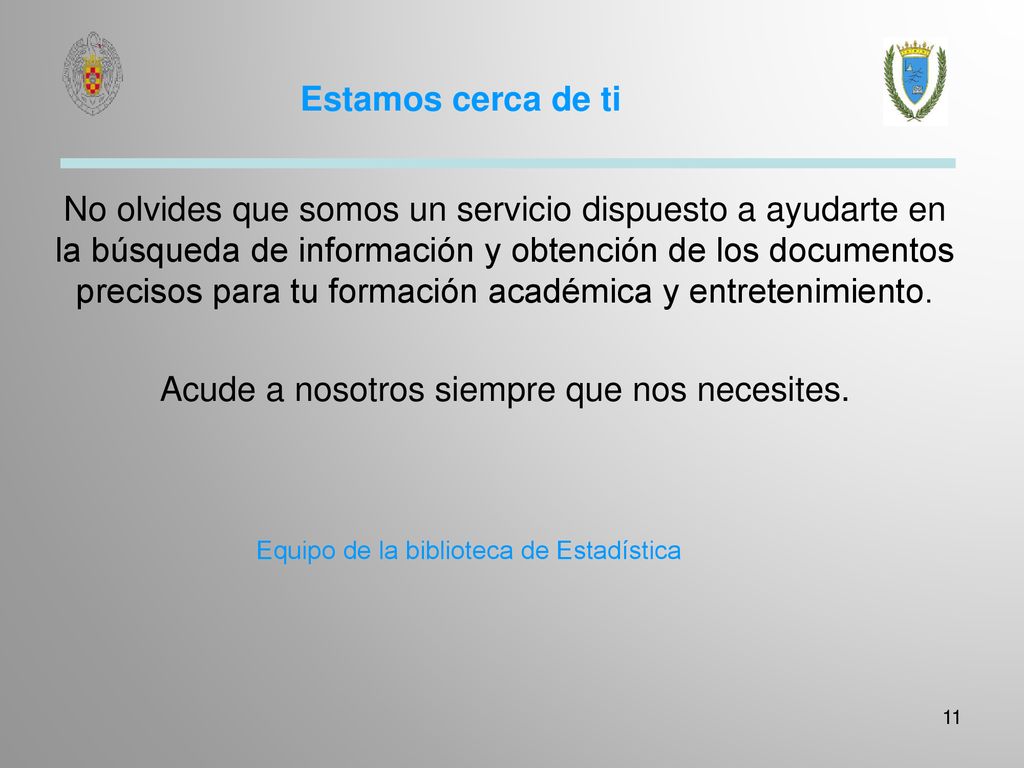 Estamos cerca de ti

No olvides que somos un servicio dispuesto a ayudarte en la búsqueda de información y obtención de los documentos precisos para tu formación académica y entretenimiento.

Acude a nosotros siempre que nos necesites.

Equipo de la biblioteca de Estadística

11